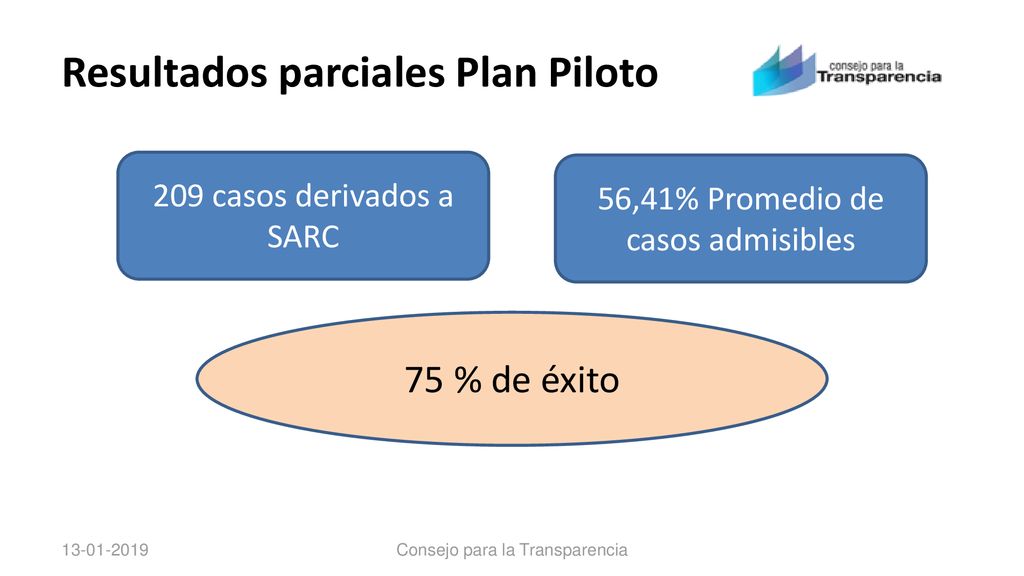 Resultados parciales Plan Piloto

consejo para la Transparencia

209 casos derivados a SARC

56,41% Promedio de casos admisibles

75 % de éxito

13-01-2019

Consejo para la Transparencia